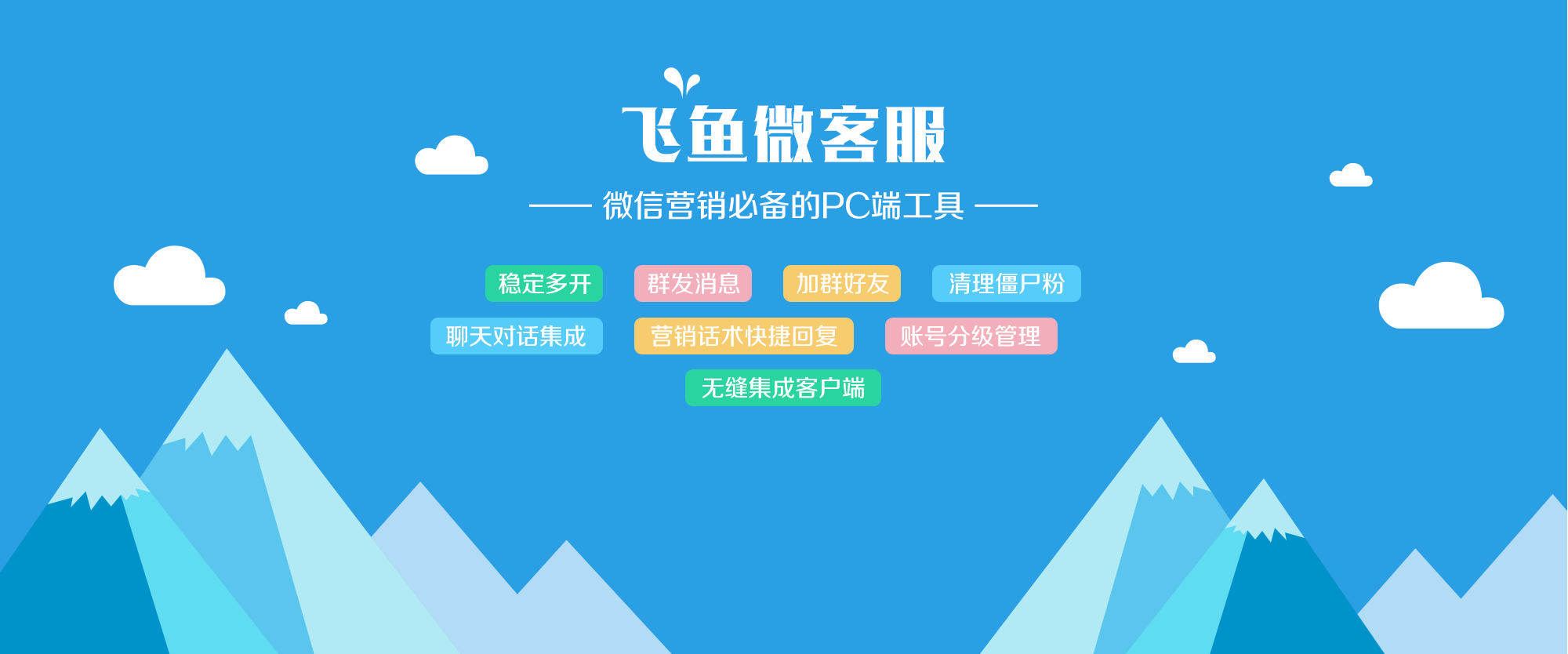 飞鱼微客服

—— 微信营销必备的PC端工具 ——

稳定多开 群发消息 加群好友 清理僵尸粉

聊天对话集成 营销话术快捷回复 账号分级管理

无缝集成客户端